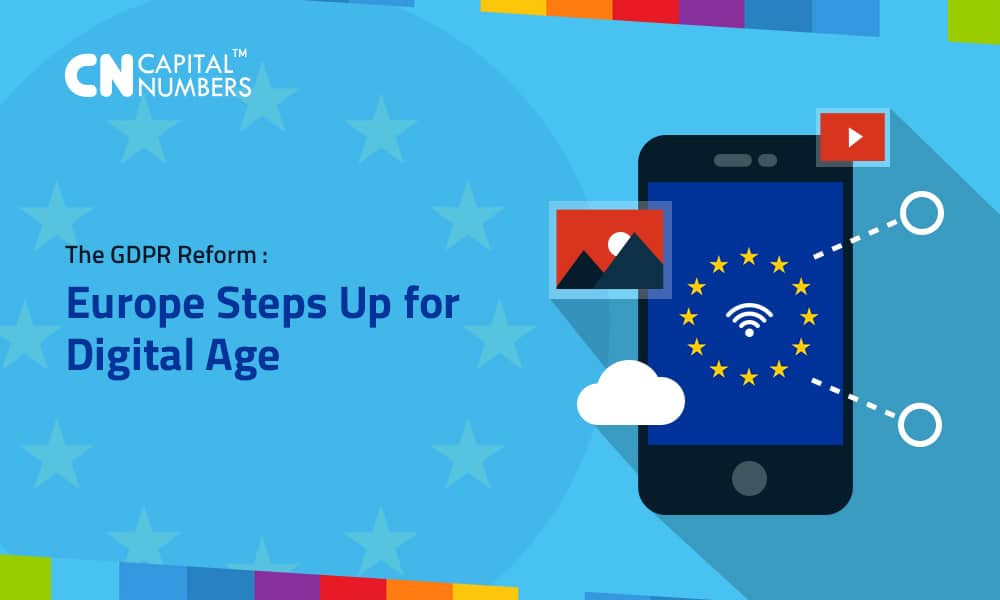 CN CAPITAL™ NUMBERS

The GDPR Reform :

Europe Steps Up for Digital Age